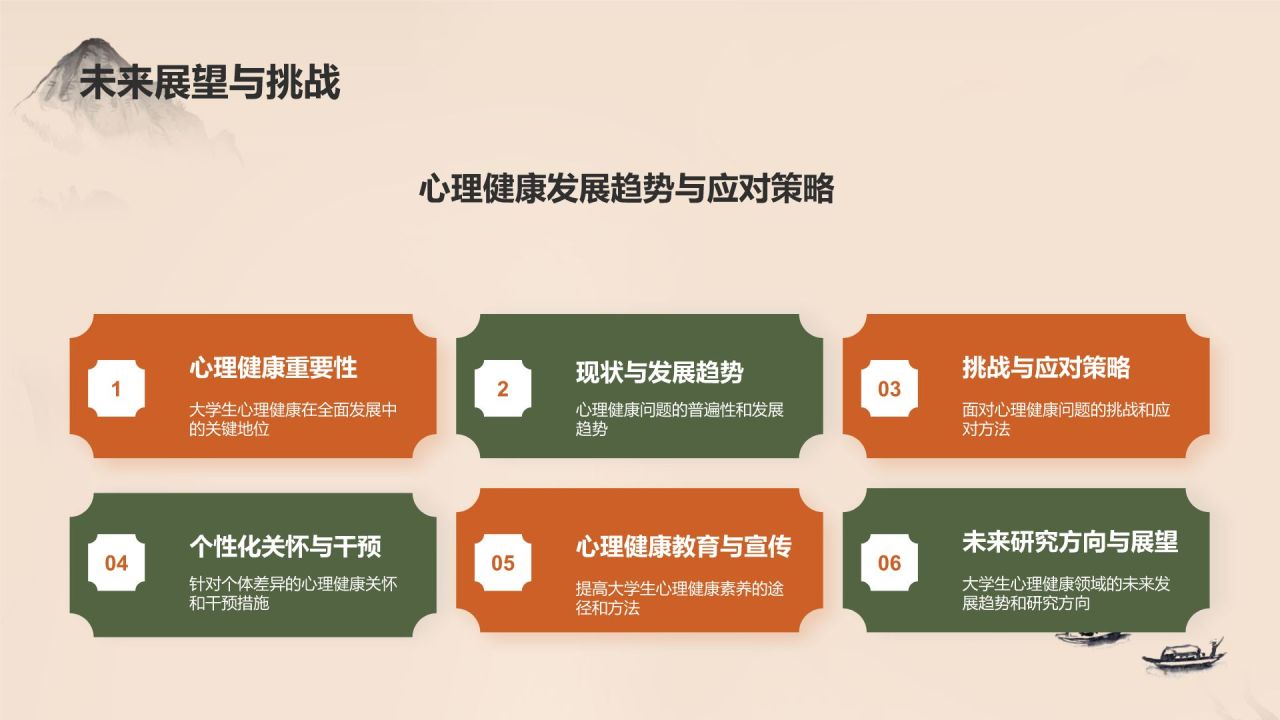 未来展望与挑战

心理健康发展趋势与应对策略

1
心理健康重要性
大学生心理健康在全面发展中的关键地位

2
现状与发展趋势
心理健康问题的普遍性和发展趋势

03
挑战与应对策略
面对心理健康问题的挑战和应对方法

04
个性化关怀与干预
针对个体差异的心理健康关怀和干预措施

05
心理健康教育与宣传
提高大学生心理健康素养的途径和方法

06
未来研究方向与展望
大学生心理健康领域的未来发展趋势和研究方向